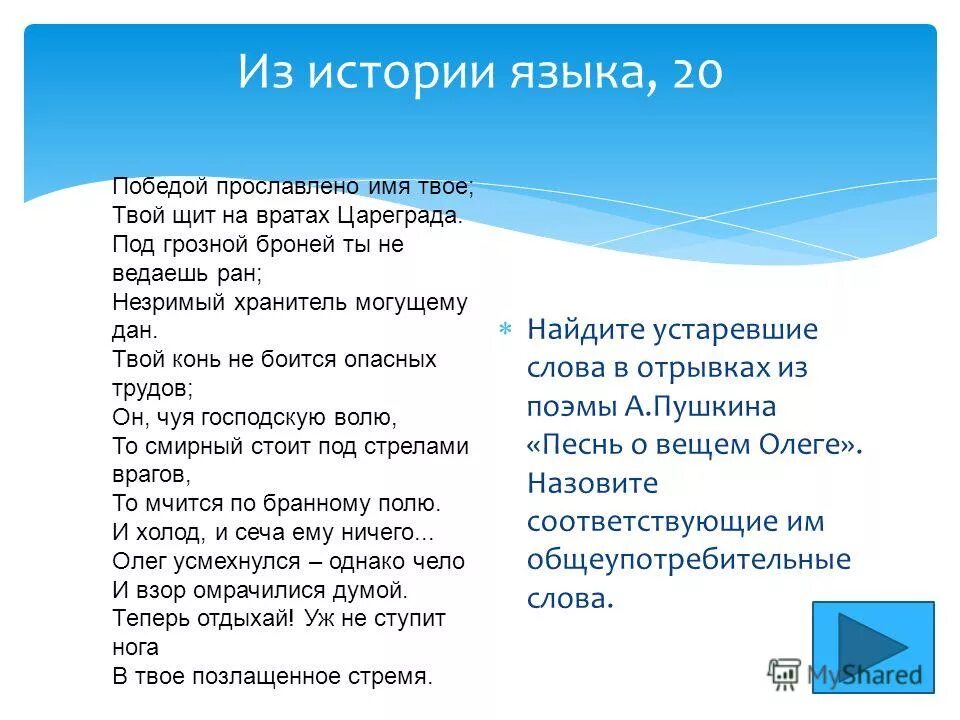 Из истории языка, 20

Победой прославлено имя твое;
Твой щит на вратах Цареграда.
Под грозной броней ты не ведаешь ран;
Незримый хранитель могущему дан.
Твой конь не боится опасных трудов;
Он, чуя господскую волю,
То смирный стоит под стрелами врагов,
То мчится по бранному полю.
И холод, и сеча ему ничего...
Олег усмехнулся – однако чело
И взор омрачилися думой.
Теперь отдыхай! Уж не ступит нога
В твое позлащенное стремя.

Найдите устаревшие слова в отрывках из поэмы А.Пушкина «Песнь о вещем Олеге». Назовите соответствующие им общеупотребительные слова.

MyShared